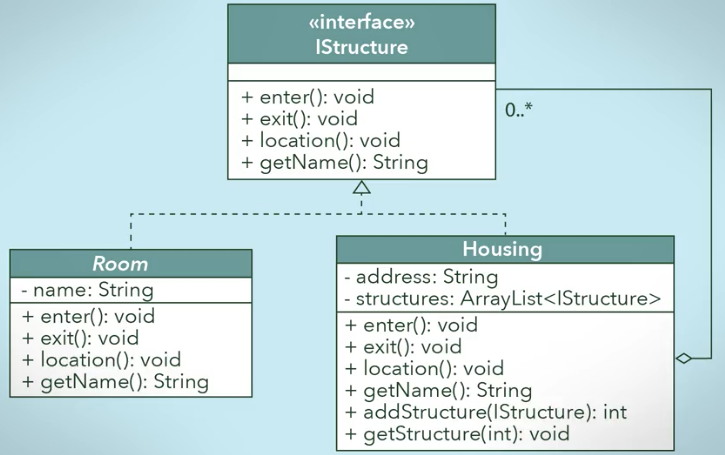 «interface»
IStructure

+ enter(): void
+ exit(): void
+ location(): void
+ getName(): String

0..*

Room

- name: String

+ enter(): void
+ exit(): void
+ location(): void
+ getName(): String

Housing

- address: String
- structures: ArrayList<IStructure>

+ enter(): void
+ exit(): void
+ location(): void
+ getName(): String
+ addStructure(IStructure): int
+ getStructure(int): void